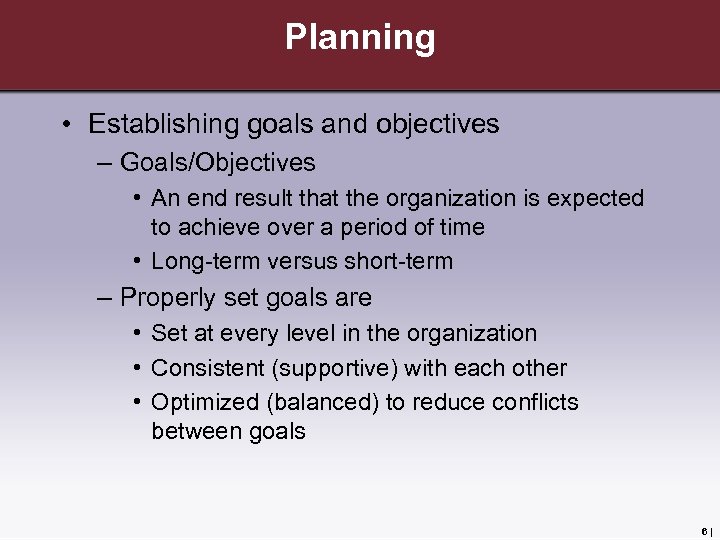 Planning

• Establishing goals and objectives
– Goals/Objectives
• An end result that the organization is expected to achieve over a period of time
• Long-term versus short-term
– Properly set goals are
• Set at every level in the organization
• Consistent (supportive) with each other
• Optimized (balanced) to reduce conflicts between goals

6 |